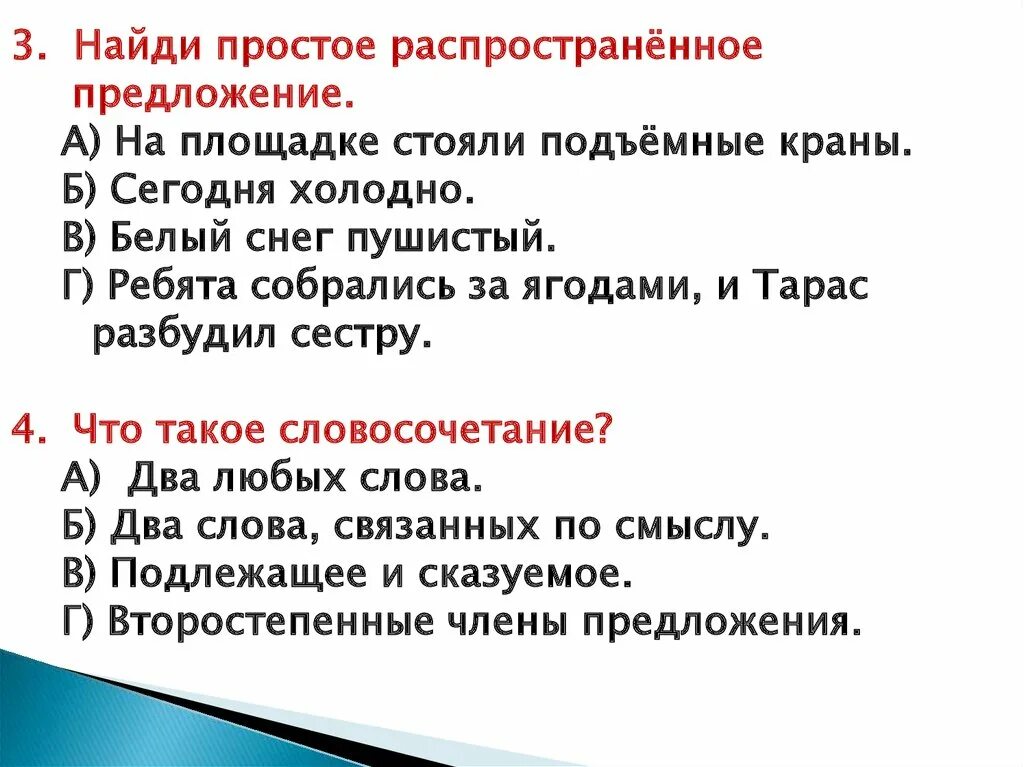 3. Найди простое распространённое предложение.
А) На площадке стояли подъёмные краны.
Б) Сегодня холодно.
В) Белый снег пушистый.
Г) Ребята собрались за ягодами, и Тарас разбудил сестру.

4. Что такое словосочетание?
А) Два любых слова.
Б) Два слова, связанных по смыслу.
В) Подлежащее и сказуемое.
Г) Второстепенные члены предложения.